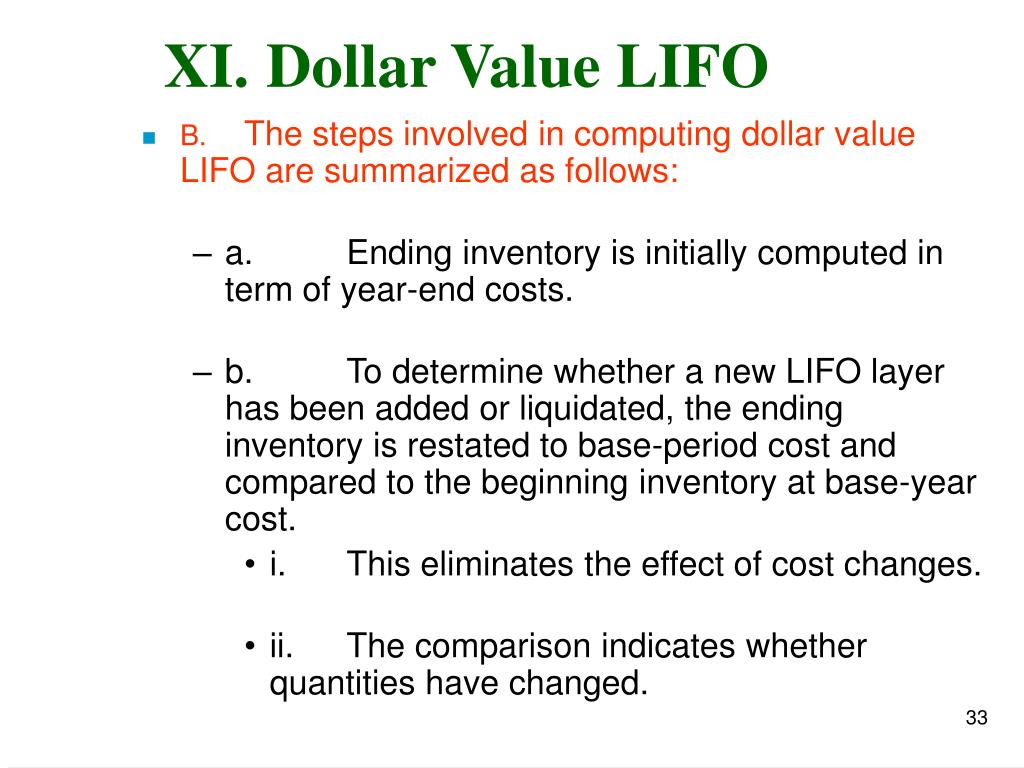 XI. Dollar Value LIFO

B. The steps involved in computing dollar value LIFO are summarized as follows:

– a. Ending inventory is initially computed in term of year-end costs.

– b. To determine whether a new LIFO layer has been added or liquidated, the ending inventory is restated to base-period cost and compared to the beginning inventory at base-year cost.

• i. This eliminates the effect of cost changes.

• ii. The comparison indicates whether quantities have changed.

33